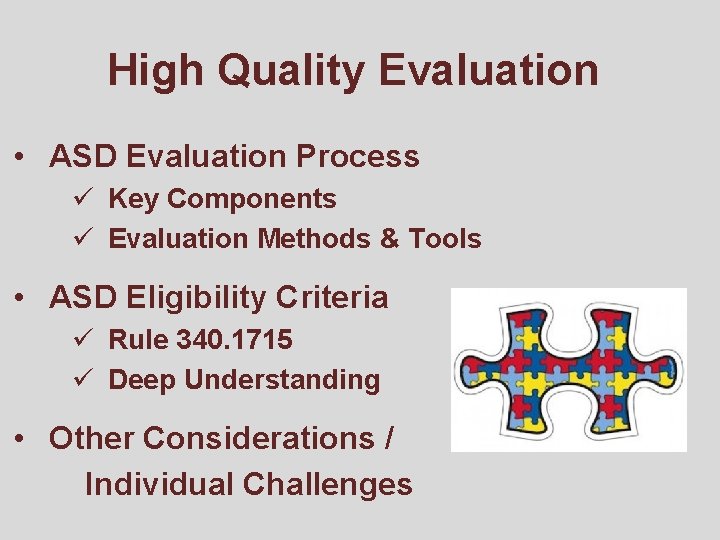 High Quality Evaluation

• ASD Evaluation Process
✓ Key Components
✓ Evaluation Methods & Tools

• ASD Eligibility Criteria
✓ Rule 340.1715
✓ Deep Understanding

• Other Considerations / Individual Challenges